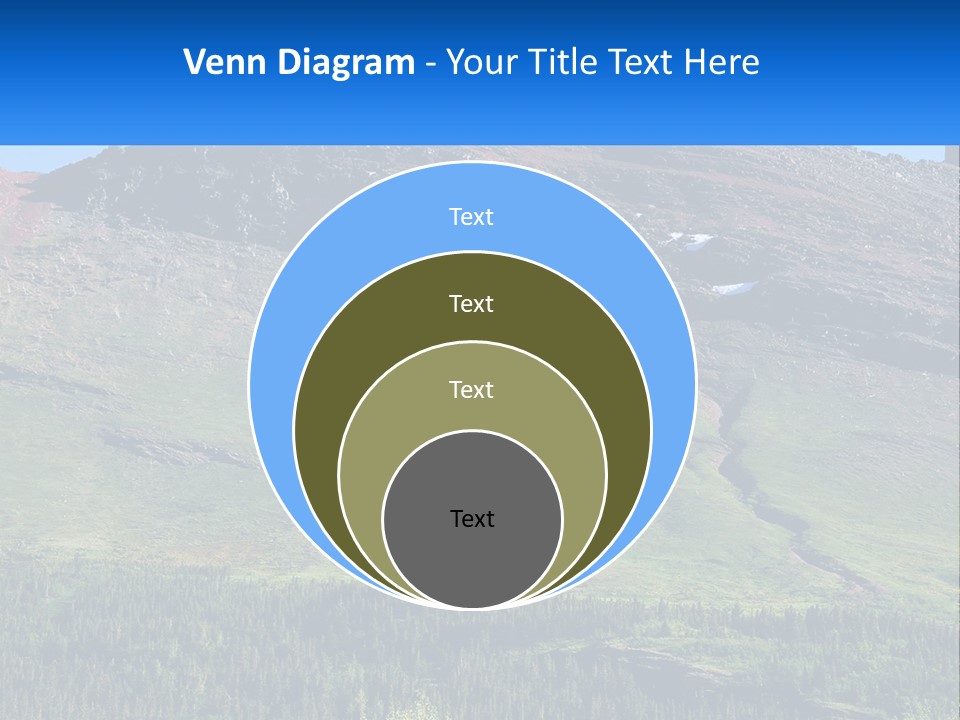 Venn Diagram - Your Title Text Here

Text

Text

Text

Text